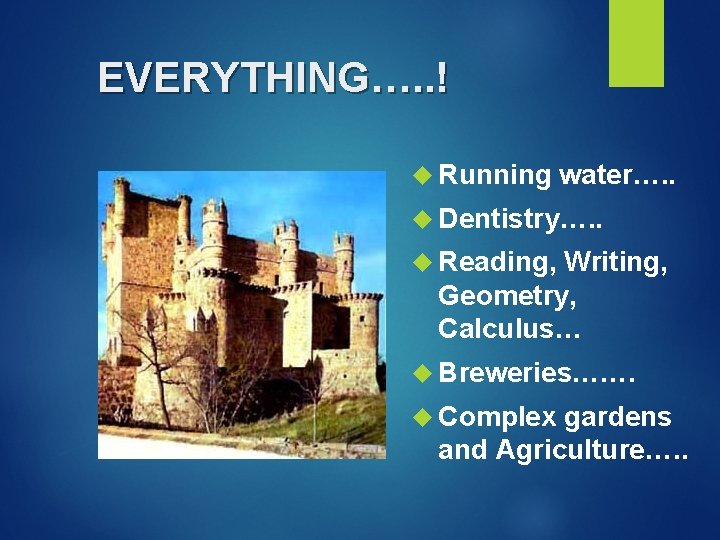 EVERYTHING…..!

Running water…..

Dentistry…..

Reading, Writing, Geometry, Calculus…

Breweries…….

Complex gardens and Agriculture…..